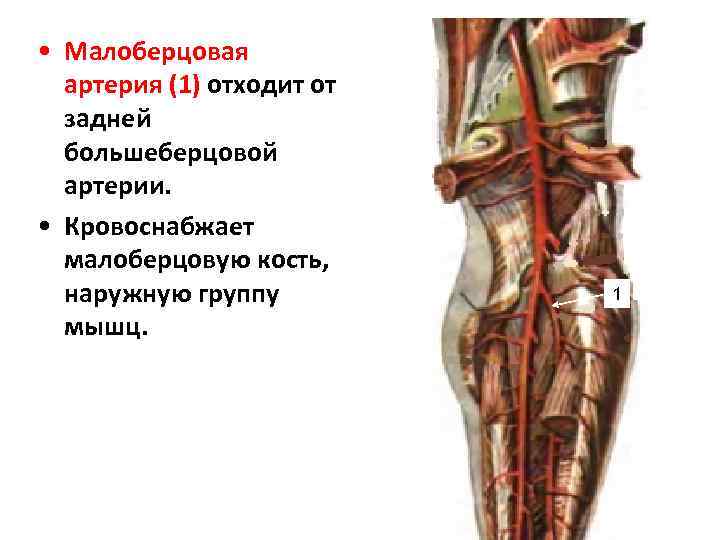 • Малоберцовая артерия (1) отходит от задней большеберцовой артерии.

• Кровоснабжает малоберцовую кость, наружную группу мышц.

1